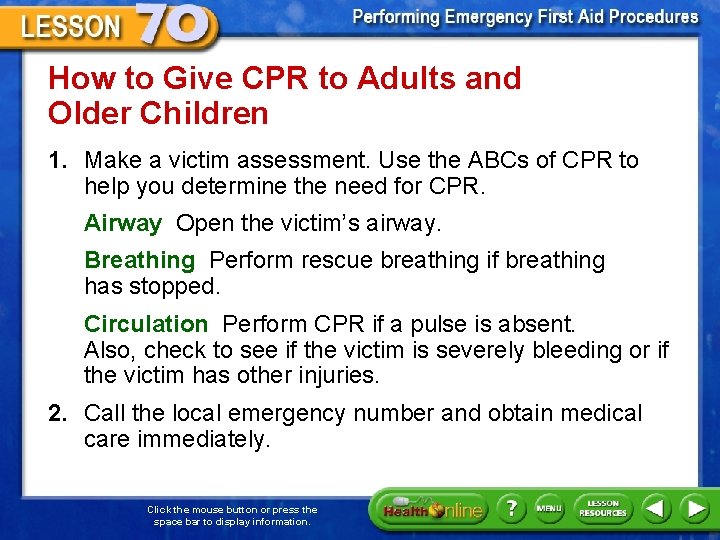 LESSON 70

Performing Emergency First Aid Procedures

How to Give CPR to Adults and Older Children

1. Make a victim assessment. Use the ABCs of CPR to help you determine the need for CPR.

Airway Open the victim's airway.

Breathing Perform rescue breathing if breathing has stopped.

Circulation Perform CPR if a pulse is absent. Also, check to see if the victim is severely bleeding or if the victim has other injuries.

2. Call the local emergency number and obtain medical care immediately.

Click the mouse button or press the space bar to display information.

Health Online

?

MENU

LESSON RESOURCES